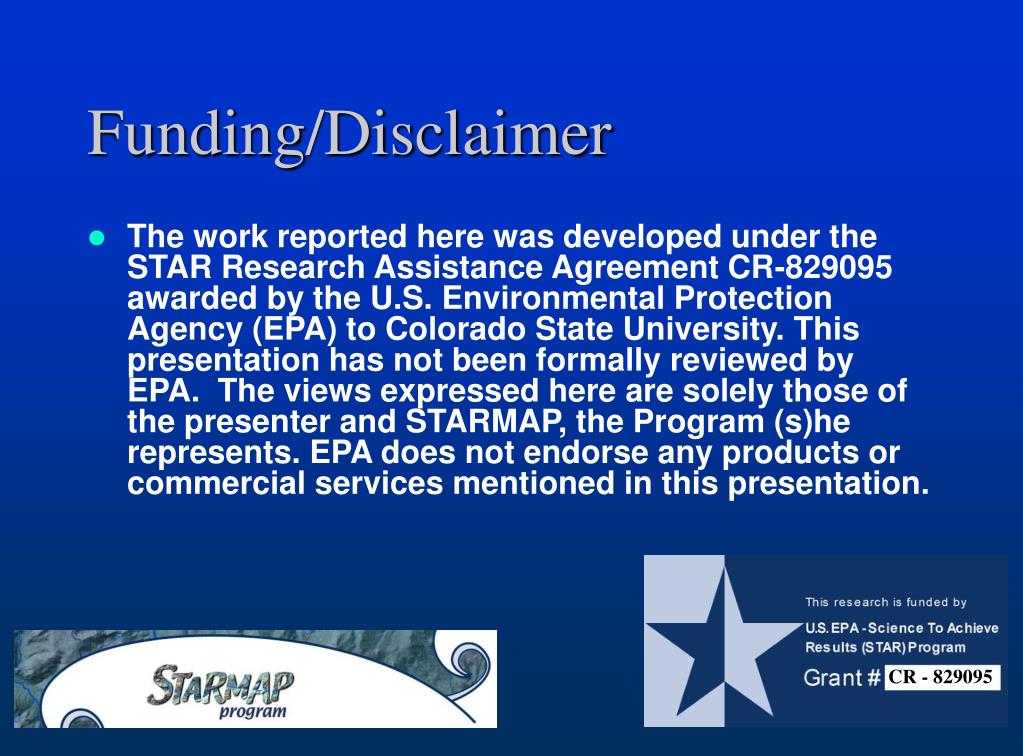 Funding/Disclaimer

The work reported here was developed under the STAR Research Assistance Agreement CR-829095 awarded by the U.S. Environmental Protection Agency (EPA) to Colorado State University. This presentation has not been formally reviewed by EPA. The views expressed here are solely those of the presenter and STARMAP, the Program (s)he represents. EPA does not endorse any products or commercial services mentioned in this presentation.

STARMAP program

This research is funded by

U.S. EPA - Science To Achieve Results (STAR) Program

Grant # CR - 829095